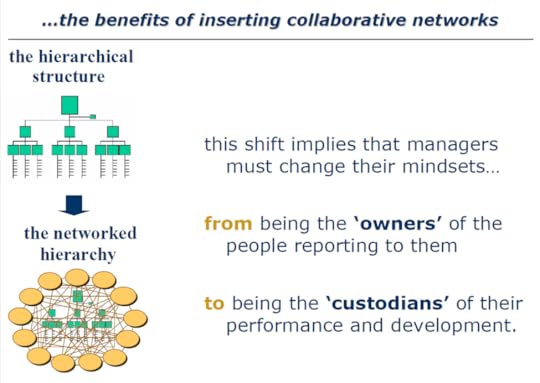 ...the benefits of inserting collaborative networks

the hierarchical structure

the networked hierarchy

this shift implies that managers must change their mindsets...

from being the 'owners' of the people reporting to them

to being the 'custodians' of their performance and development.